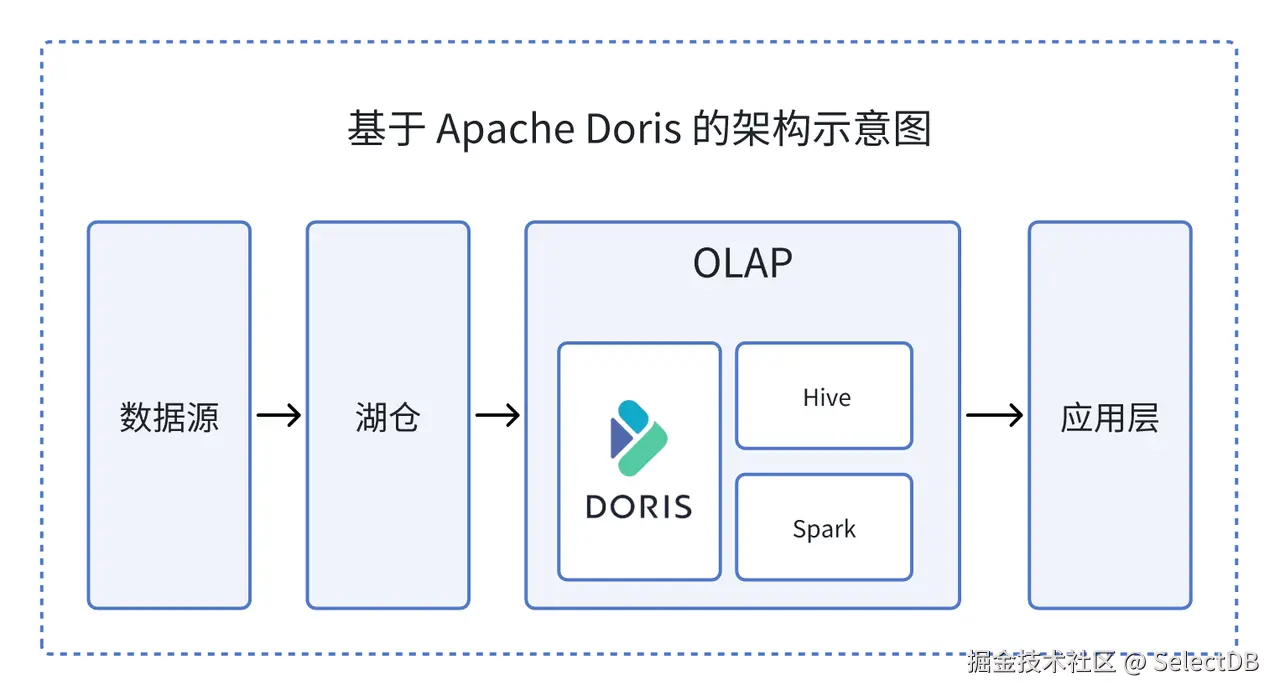 基于 Apache Doris 的架构示意图

数据源

湖仓

OLAP

DORIS

Hive

Spark

应用层

掘金技术社区 @ SelectDB